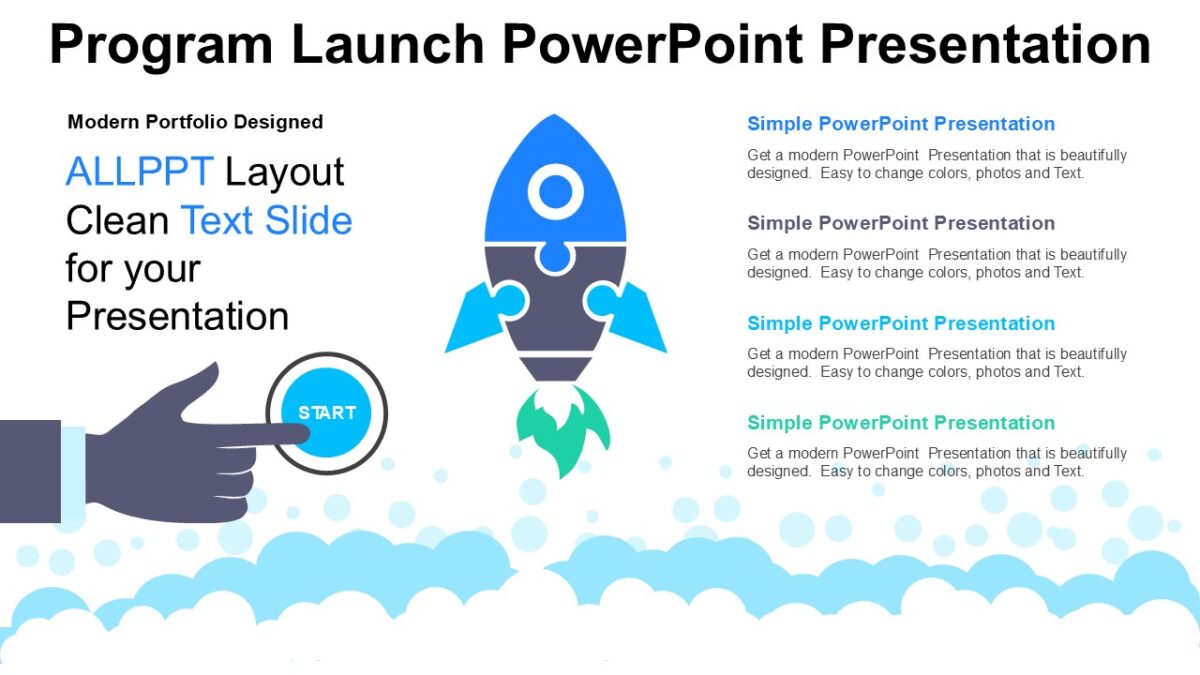 Program Launch PowerPoint Presentation

Modern Portfolio Designed

ALLPPT Layout Clean Text Slide for your Presentation

START

Simple PowerPoint Presentation

Get a modern PowerPoint Presentation that is beautifully designed. Easy to change colors, photos and Text.

Simple PowerPoint Presentation

Get a modern PowerPoint Presentation that is beautifully designed. Easy to change colors, photos and Text.

Simple PowerPoint Presentation

Get a modern PowerPoint Presentation that is beautifully designed. Easy to change colors, photos and Text.

Simple PowerPoint Presentation

Get a modern PowerPoint Presentation that is beautifully designed. Easy to change colors, photos and Text.